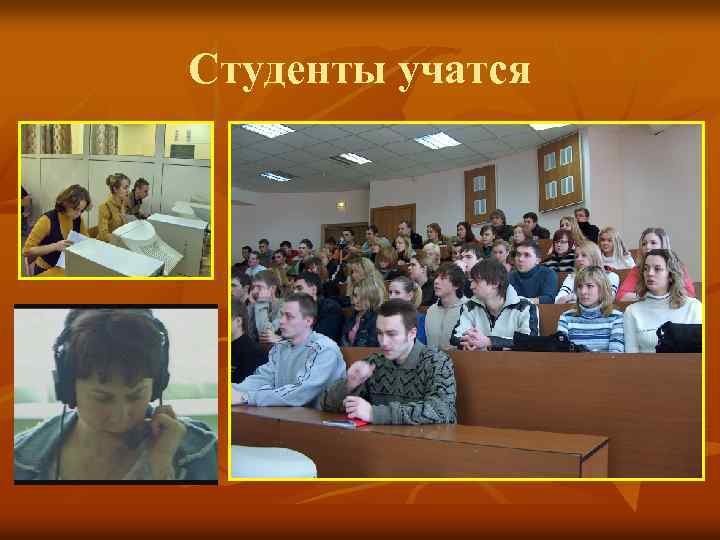 Студенты учатся